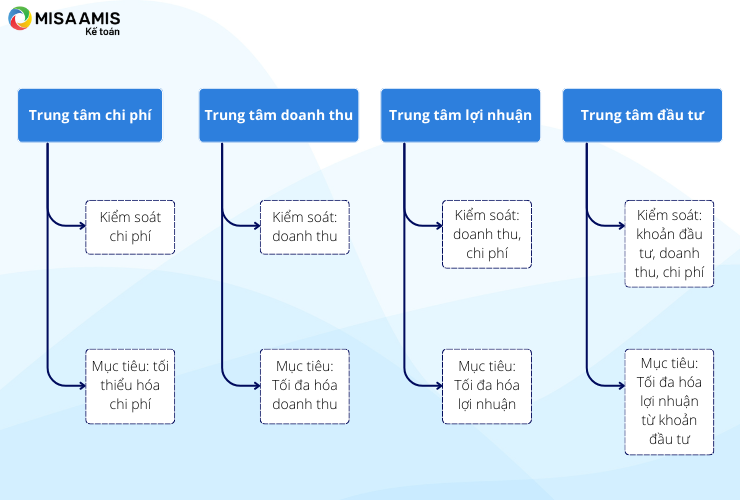 MISA AMIS
Kế toán

Trung tâm chi phí

Kiểm soát chi phí

Mục tiêu: tối thiểu hóa chi phí

Trung tâm doanh thu

Kiểm soát: doanh thu

Mục tiêu: Tối đa hóa doanh thu

Trung tâm lợi nhuận

Kiểm soát: doanh thu, chi phí

Mục tiêu: Tối đa hóa lợi nhuận

Trung tâm đầu tư

Kiểm soát: khoản đầu tư, doanh thu, chi phí

Mục tiêu: Tối đa hóa lợi nhuận từ khoản đầu tư